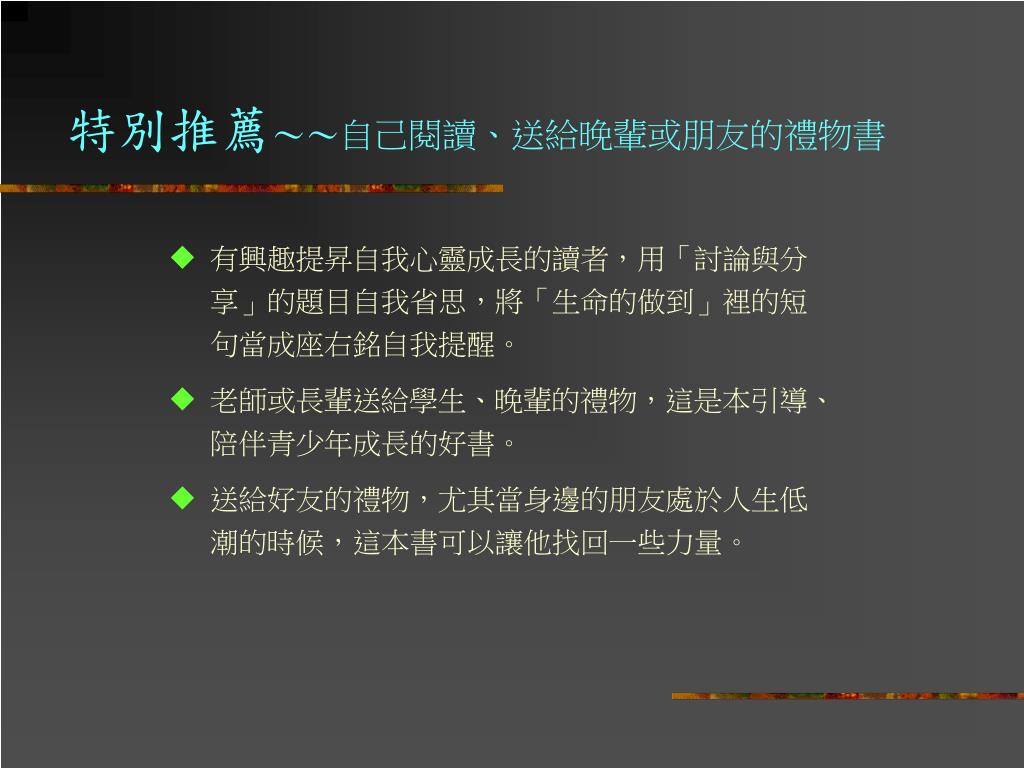 特別推薦～～自己閱讀、送給晚輩或朋友的禮物書

◆ 有興趣提昇自我心靈成長的讀者，用「討論與分享」的題目自我省思，將「生命的做到」裡的短句當成座右銘自我提醒。

◆ 老師或長輩送給學生、晚輩的禮物，這是本引導、陪伴青少年成長的好書。

◆ 送給好友的禮物，尤其當身邊的朋友處於人生低潮的時候，這本書可以讓他找回一些力量。